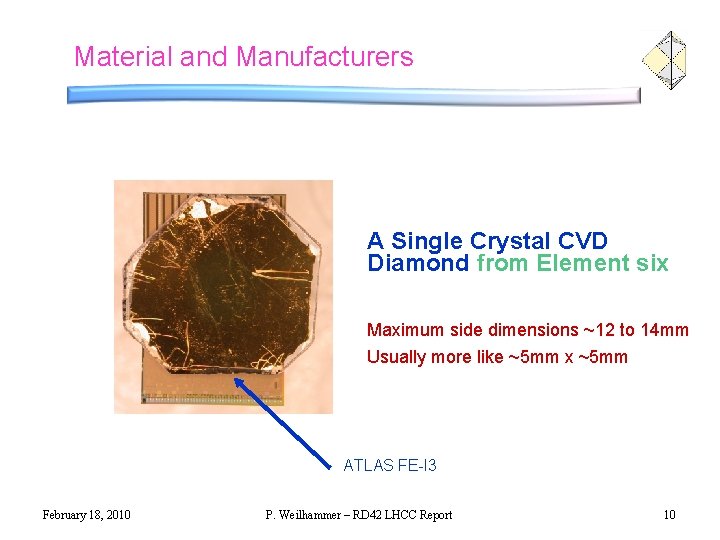 Material and Manufacturers

A Single Crystal CVD Diamond from Element six

Maximum side dimensions ~12 to 14mm

Usually more like ~5mm x ~5mm

ATLAS FE-I3

February 18, 2010

P. Weilhammer – RD42 LHCC Report

10